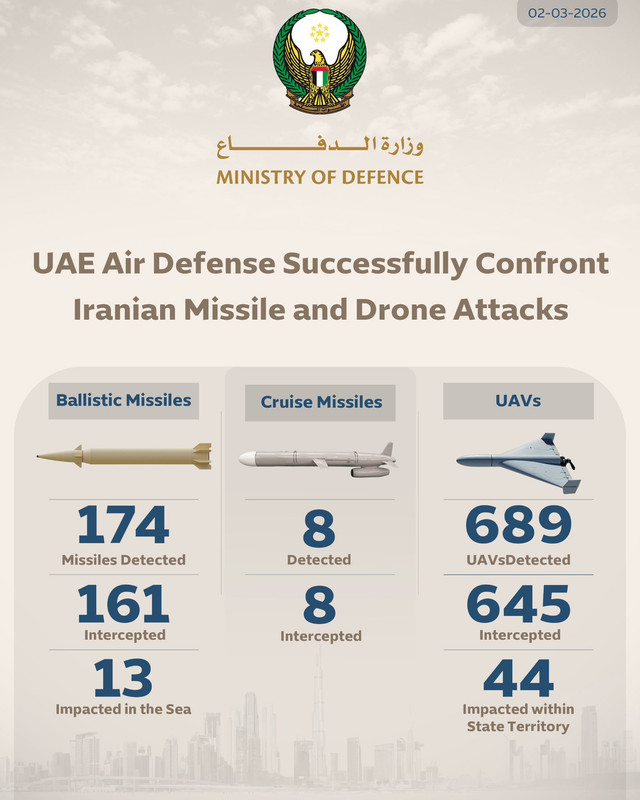 02-03-2026

وزارة الدفاع
MINISTRY OF DEFENCE

UAE Air Defense Successfully Confront Iranian Missile and Drone Attacks

Ballistic Missiles

174
Missiles Detected

161
Intercepted

13
Impacted in the Sea

Cruise Missiles

8
Detected

8
Intercepted

UAVs

689
UAVsDetected

645
Intercepted

44
Impacted within State Territory